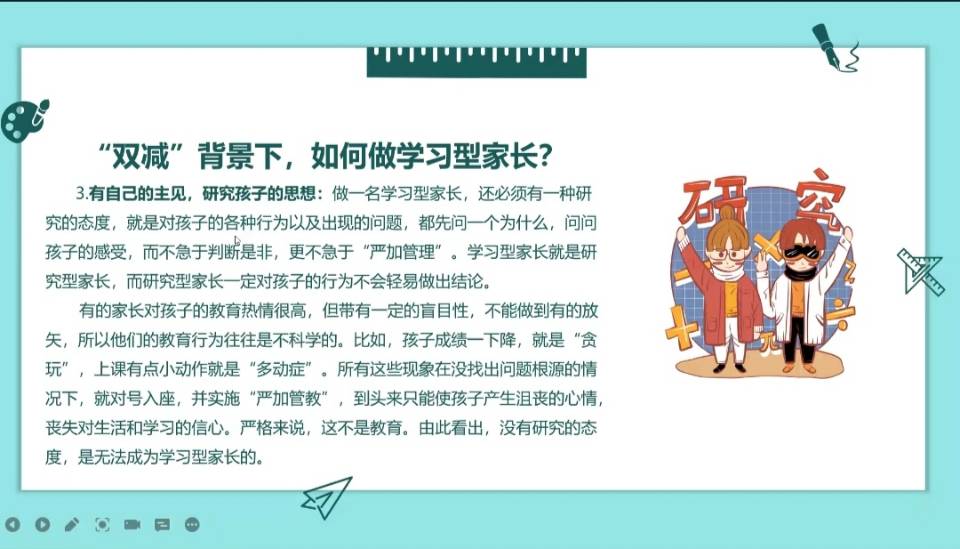 “双减”背景下，如何做学习型家长？

3.有自己的主见，研究孩子的思想：做一名学习型家长，还必须有一种研究的态度，就是对孩子的各种行为以及出现的问题，都先问一个为什么，问问孩子的感受，而不急于判断是非，更不急于“严加管理”。学习型家长就是研究型家长，而研究型家长一定对孩子的行为不会轻易做出结论。

有的家长对孩子的教育热情很高，但带有一定的盲目性，不能做到有的放矢，所以他们的教育行为往往是不科学的。比如，孩子成绩一下降，就是“贪玩”，上课有点小动作就是“多动症”。所有这些现象在没找出问题根源的情况下，就对号入座，并实施“严加管教”，到头来只能使孩子产生沮丧的心情，丧失对生活和学习的信心。严格来说，这不是教育。由此看出，没有研究的态度，是无法成为学习型家长的。

研究